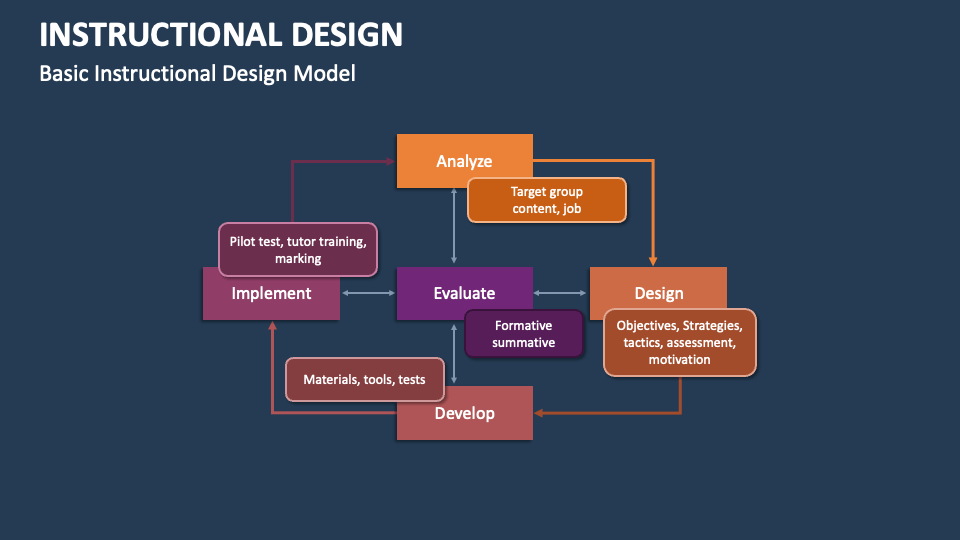 INSTRUCTIONAL DESIGN

Basic Instructional Design Model

Analyze

Target group content, job

Pilot test, tutor training, marking

Implement

Evaluate

Design

Formative summative

Objectives, Strategies, tactics, assessment, motivation

Materials, tools, tests

Develop